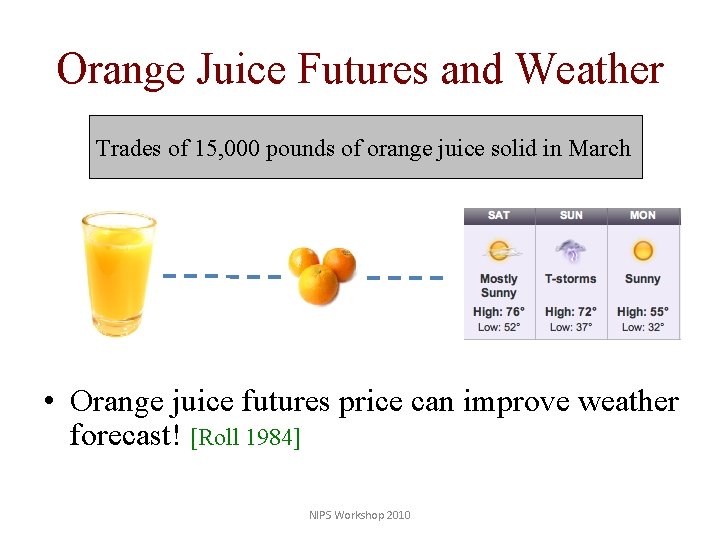 Orange Juice Futures and Weather

Trades of 15,000 pounds of orange juice solid in March

| SAT | SUN | MON |
|---|---|---|
| Mostly Sunny | T-storms | Sunny |
| High: 76° | High: 72° | High: 55° |
| Low: 52° | Low: 37° | Low: 32° |

• Orange juice futures price can improve weather forecast! [Roll 1984]

NIPS Workshop 2010